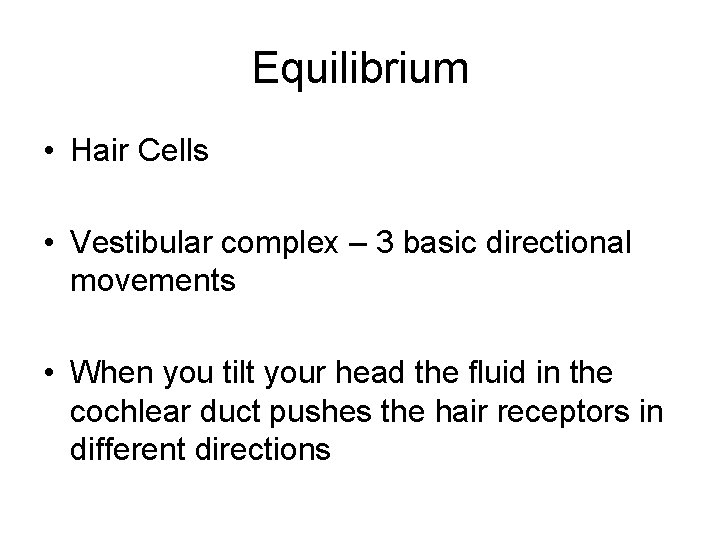 Equilibrium

• Hair Cells

• Vestibular complex – 3 basic directional movements

• When you tilt your head the fluid in the cochlear duct pushes the hair receptors in different directions